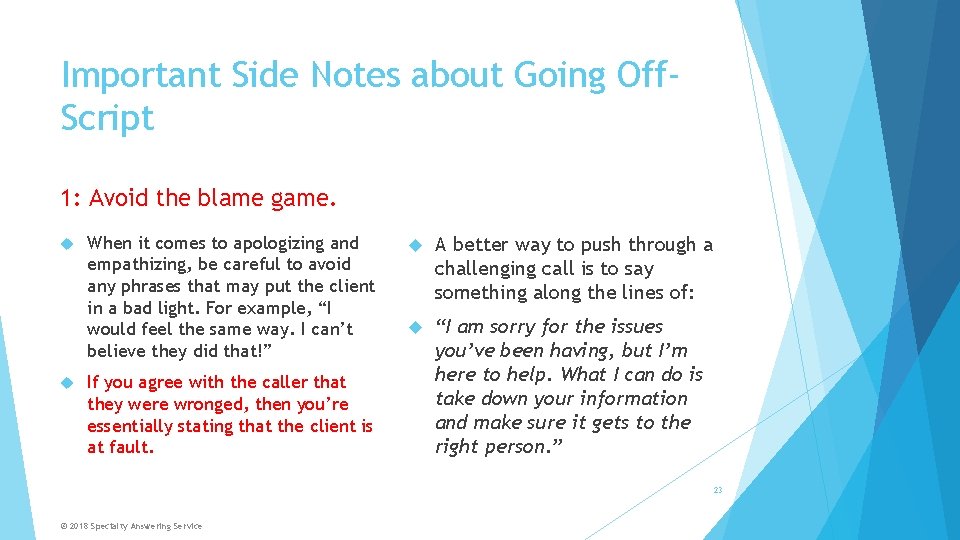 Important Side Notes about Going Off-Script

1: Avoid the blame game.

When it comes to apologizing and empathizing, be careful to avoid any phrases that may put the client in a bad light. For example, “I would feel the same way. I can’t believe they did that!”

If you agree with the caller that they were wronged, then you’re essentially stating that the client is at fault.

A better way to push through a challenging call is to say something along the lines of:

“I am sorry for the issues you’ve been having, but I’m here to help. What I can do is take down your information and make sure it gets to the right person.”

23

© 2018 Specialty Answering Service